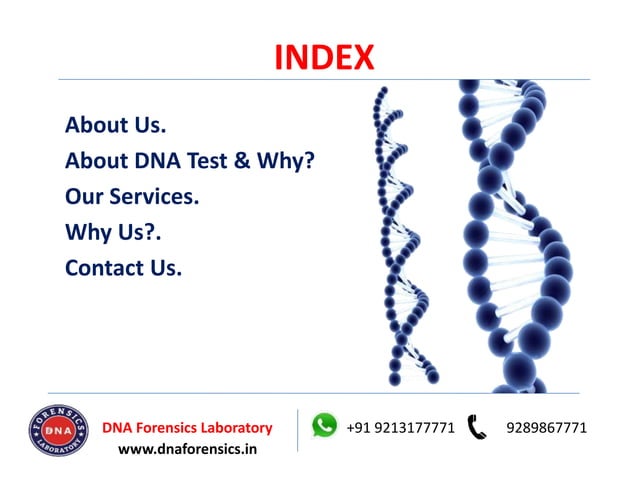 INDEX

About Us.
About DNA Test & Why?
Our Services.
Why Us?.
Contact Us.

FORENSICS DNA LABORATORY

DNA Forensics Laboratory
www.dnaforensics.in

+91 9213177771

9289867771